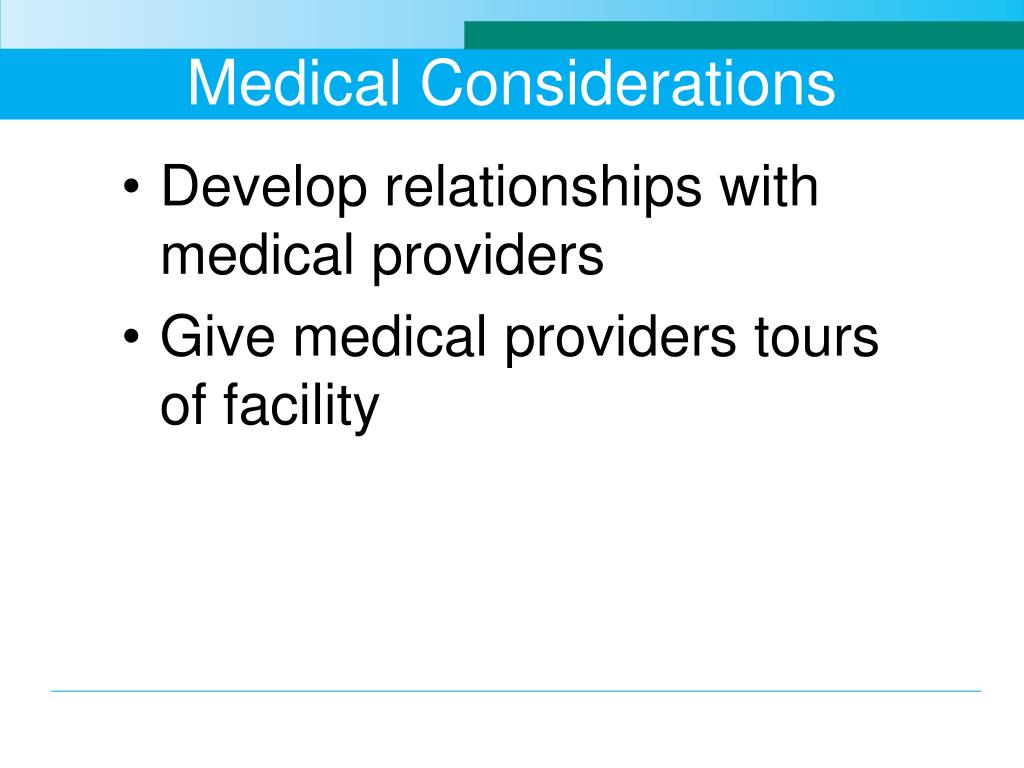 Medical Considerations

• Develop relationships with medical providers
• Give medical providers tours of facility